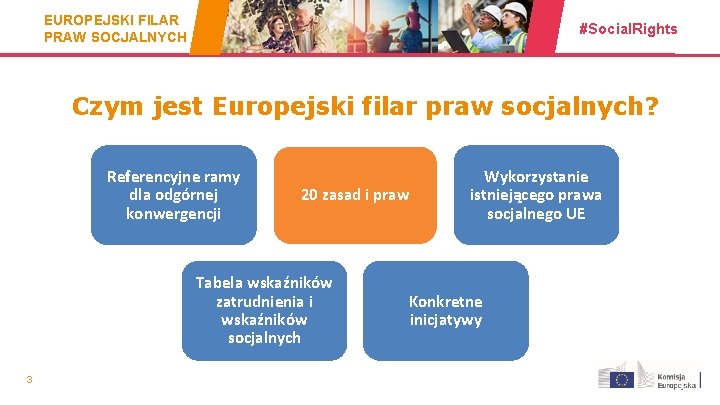 EUROPEJSKI FILAR PRAW SOCJALNYCH

#SocialRights

Czym jest Europejski filar praw socjalnych?

Referencyjne ramy dla odgórnej konwergencji

20 zasad i praw

Wykorzystanie istniejącego prawa socjalnego UE

Tabela wskaźników zatrudnienia i wskaźników socjalnych

Konkretne inicjatywy

3

Komisja Europejska